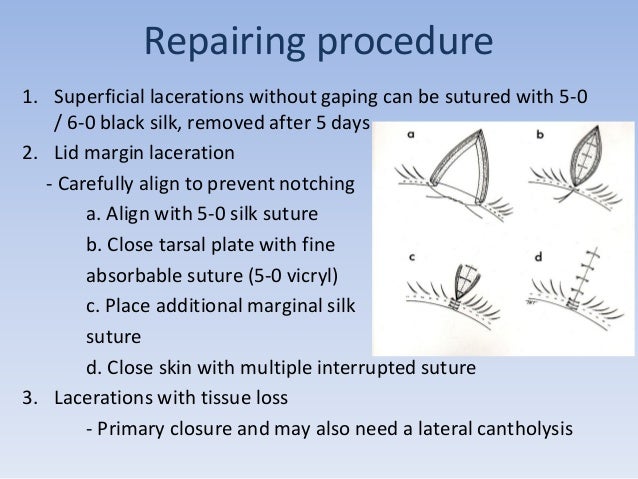 Repairing procedure

1. Superficial lacerations without gaping can be sutured with 5-0 / 6-0 black silk, removed after 5 days

2. Lid margin laceration

- Carefully align to prevent notching

a. Align with 5-0 silk suture

b. Close tarsal plate with fine absorbable suture (5-0 vicryl)

c. Place additional marginal silk suture

d. Close skin with multiple interrupted suture

3. Lacerations with tissue loss

- Primary closure and may also need a lateral cantholysis

a

b

c

d